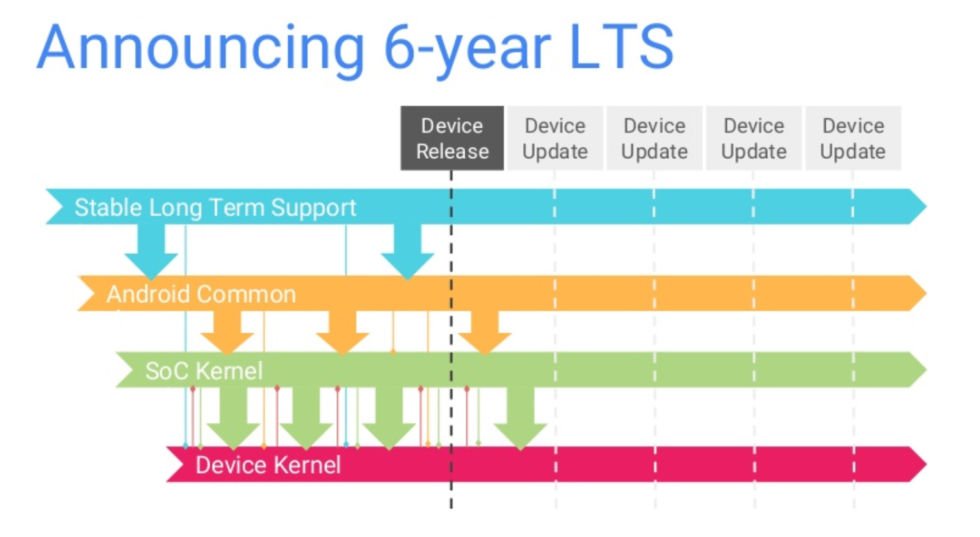 Announcing 6-year LTS

Device Release

Device Update

Device Update

Device Update

Device Update

Stable Long Term Support

Android Common

SoC Kernel

Device Kernel